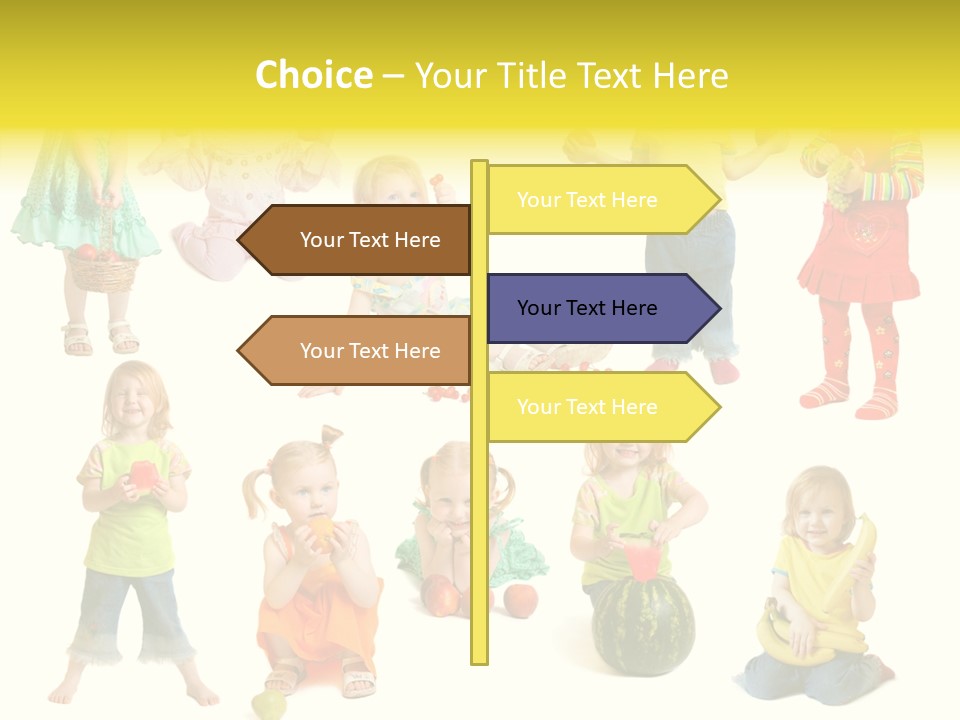 Choice – Your Title Text Here

Your Text Here

Your Text Here

Your Text Here

Your Text Here

Your Text Here